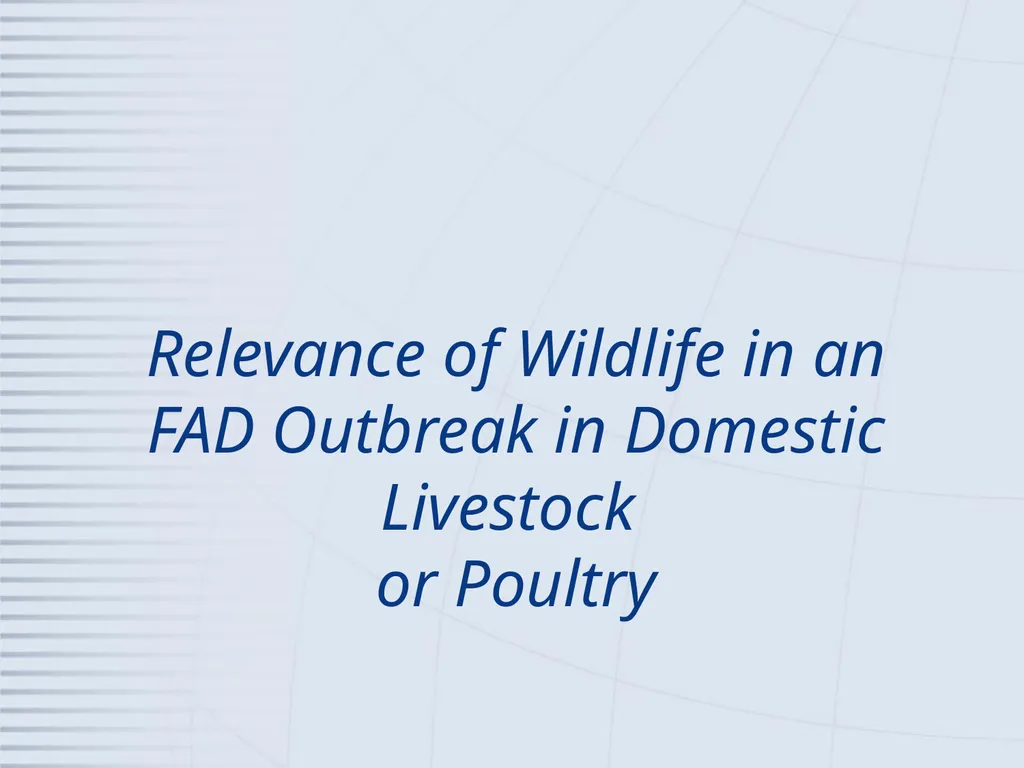 Relevance of Wildlife in an FAD Outbreak in Domestic Livestock or Poultry